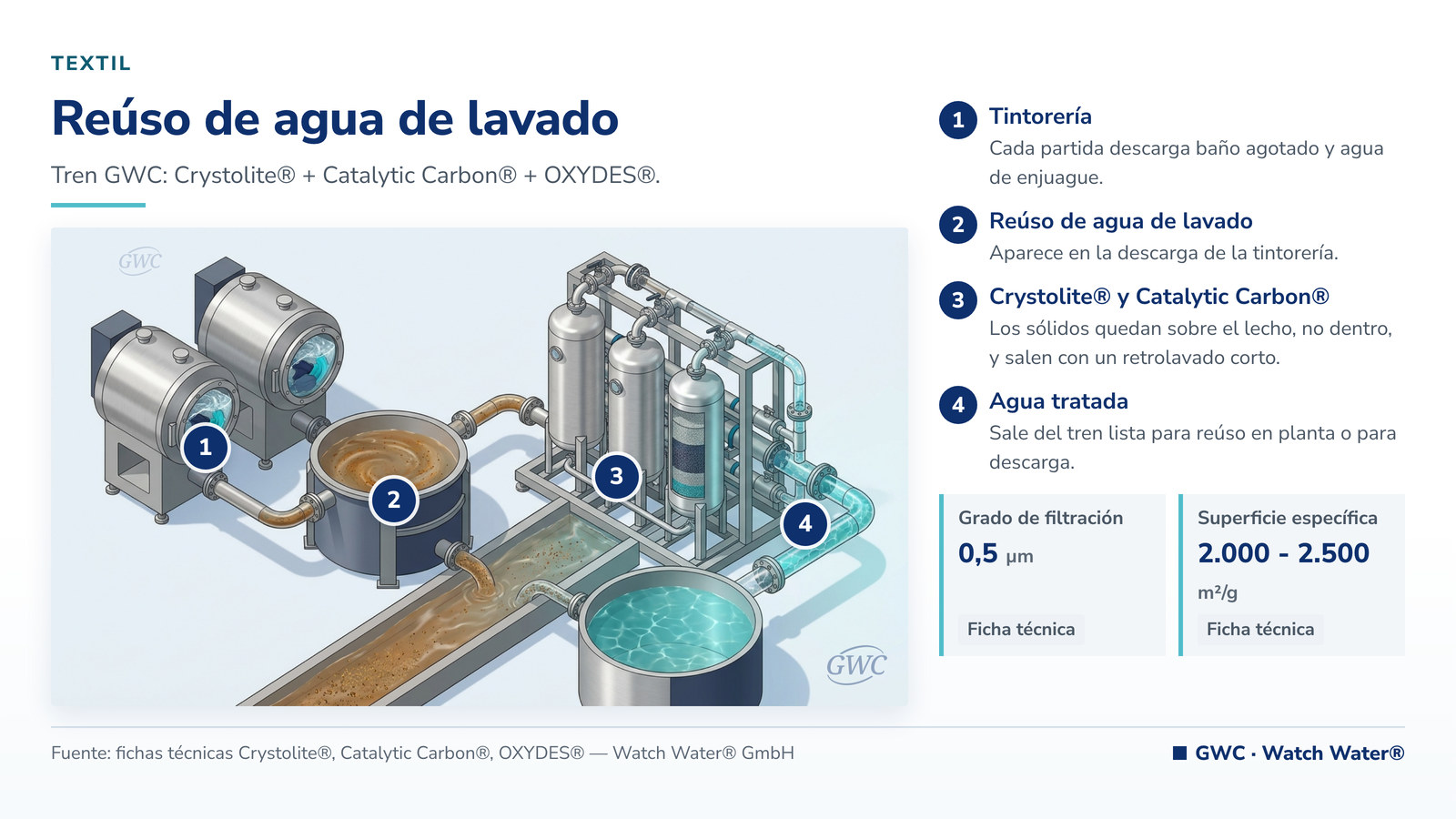 TEXTIL

Reúso de agua de lavado

Tren GWC: Crystolite® + Catalytic Carbon® + OXYDES®.

GWC

1

2

3

4

GWC

1 Tintorería
Cada partida descarga baño agotado y agua de enjuague.

2 Reúso de agua de lavado
Aparece en la descarga de la tintorería.

3 Crystolite® y Catalytic Carbon®
Los sólidos quedan sobre el lecho, no dentro, y salen con un retrolavado corto.

4 Agua tratada
Sale del tren lista para reúso en planta o para descarga.

Grado de filtración
0,5 µm
Ficha técnica

Superficie específica
2.000 - 2.500
m²/g
Ficha técnica

Fuente: fichas técnicas Crystolite®, Catalytic Carbon®, OXYDES® — Watch Water® GmbH

GWC · Watch Water®